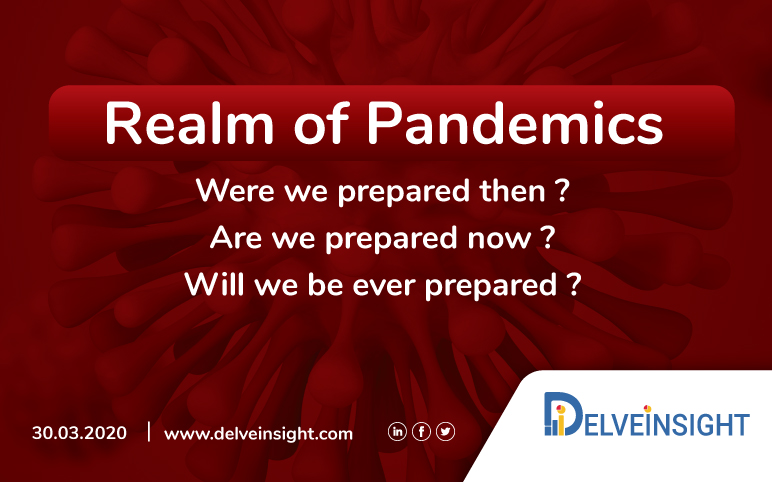 Realm of Pandemics

Were we prepared then ?

Are we prepared now ?

Will we be ever prepared ?

30.03.2020 | www.delveinsight.com

in f

DELVEINSIGHT